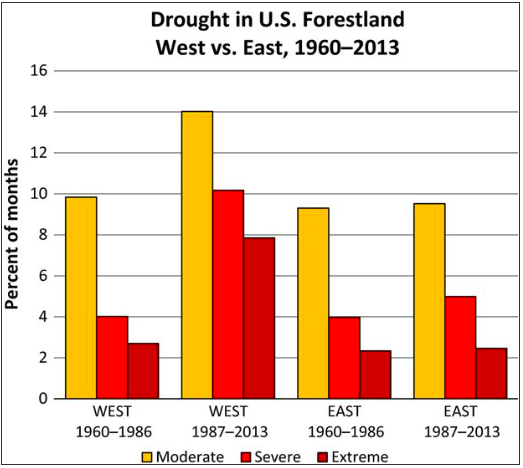 Drought in U.S. Forestland
West vs. East, 1960–2013

Percent of months

16
14
12
10
8
6
4
2
0

WEST
1960–1986

WEST
1987–2013

EAST
1960–1986

EAST
1987–2013

Moderate Severe Extreme